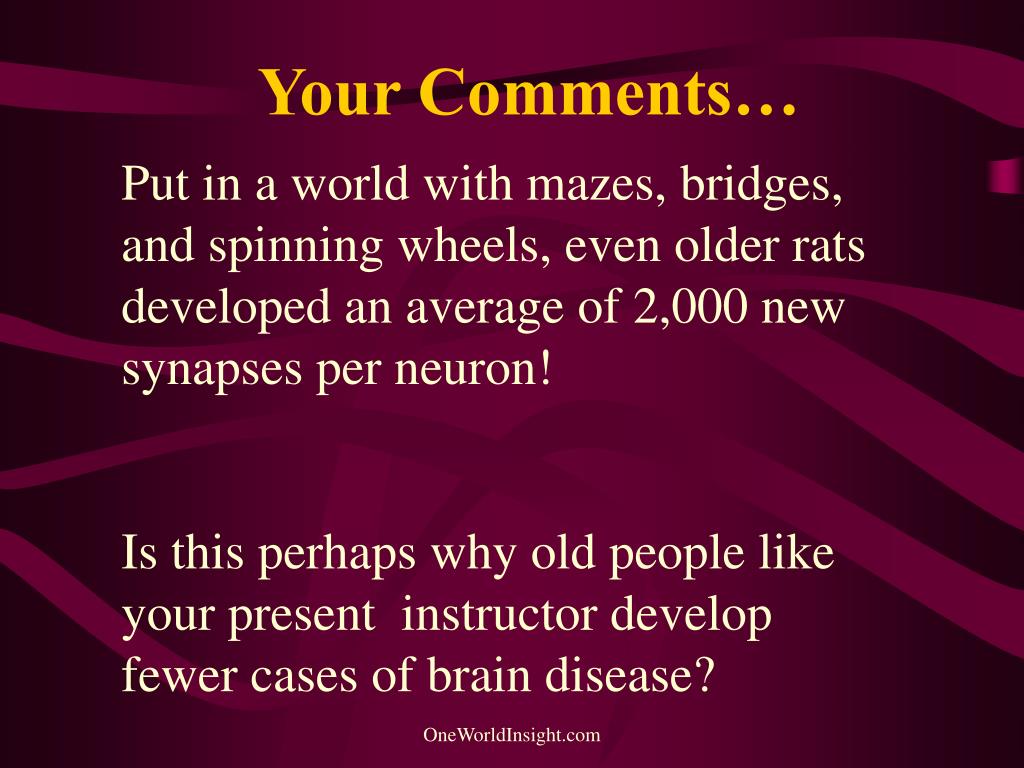 Your Comments…

Put in a world with mazes, bridges, and spinning wheels, even older rats developed an average of 2,000 new synapses per neuron!

Is this perhaps why old people like your present  instructor develop fewer cases of brain disease?

OneWorldInsight.com